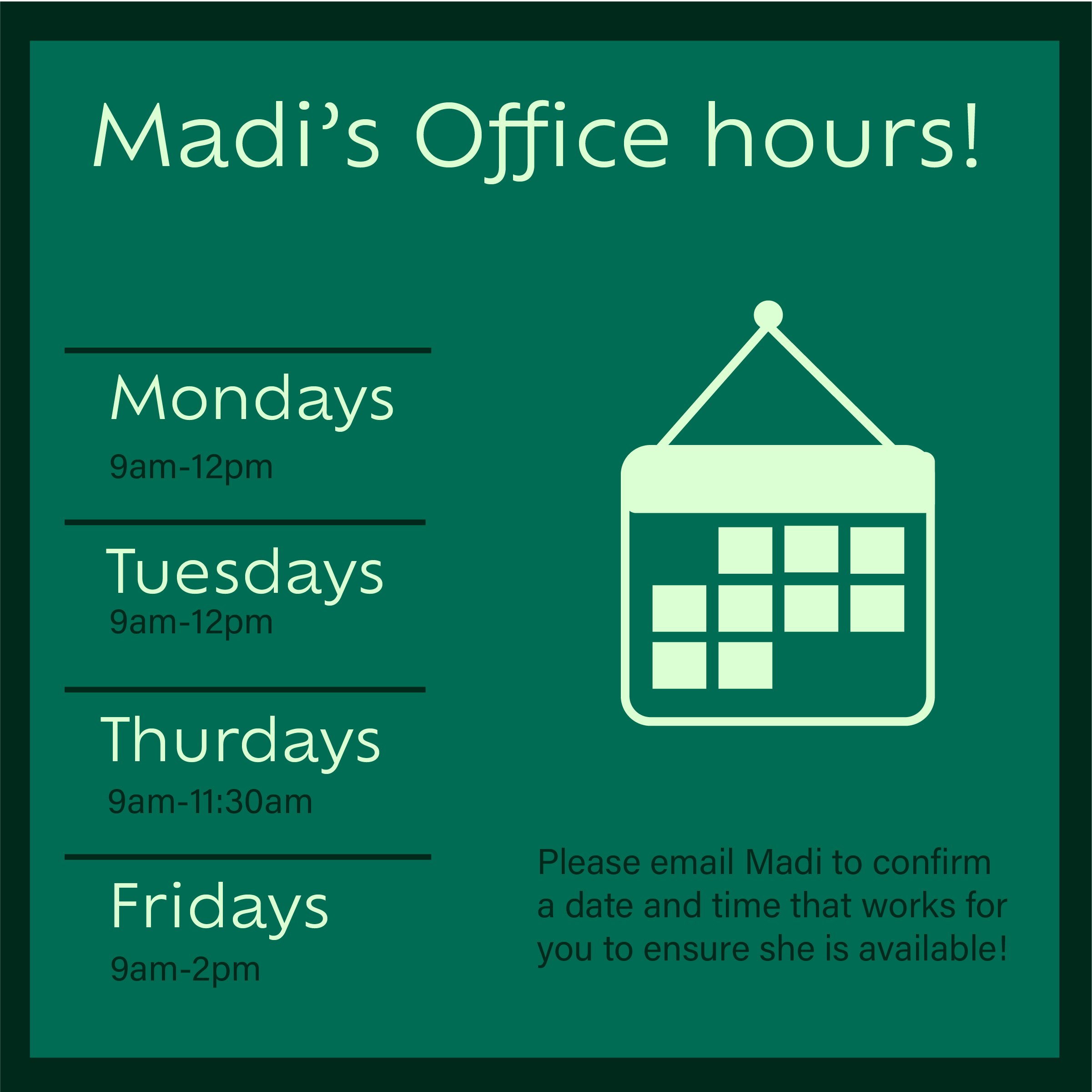 Madi’s Office hours!

Mondays

9am-12pm

Tuesdays

9am-12pm

Thurdays

9am-11:30am

Fridays

9am-2pm

Please email Madi to confirm a date and time that works for you to ensure she is available!